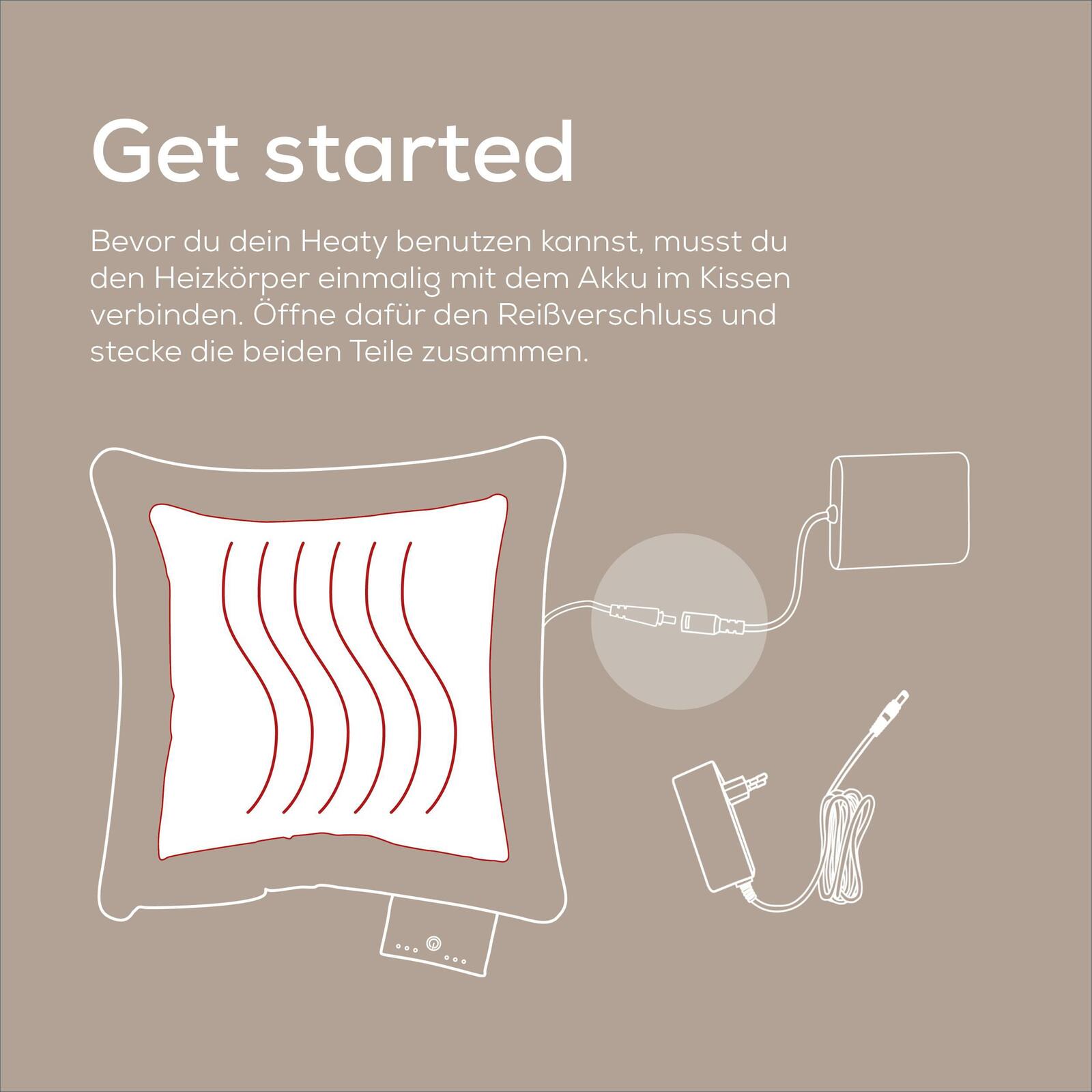 Get started

Bevor du dein Heaty benutzen kannst, musst du den Heizkörper einmalig mit dem Akku im Kissen verbinden. Öffne dafür den Reißverschluss und stecke die beiden Teile zusammen.